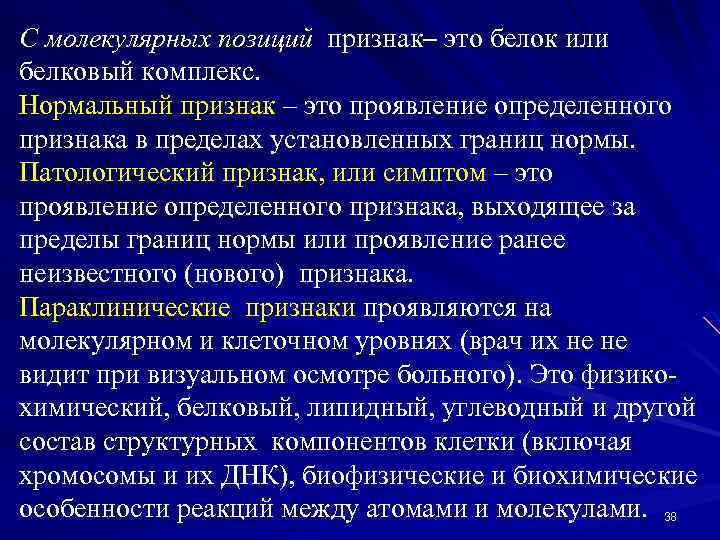 С молекулярных позиций признак– это белок или белковый комплекс.

Нормальный признак – это проявление определенного признака в пределах установленных границ нормы.

Патологический признак, или симптом – это проявление определенного признака, выходящее за пределы границ нормы или проявление ранее неизвестного (нового) признака.

Параклинические признаки проявляются на молекулярном и клеточном уровнях (врач их не не видит при визуальном осмотре больного). Это физико-химический, белковый, липидный, углеводный и другой состав структурных компонентов клетки (включая хромосомы и их ДНК), биофизические и биохимические особенности реакций между атомами и молекулами.

38